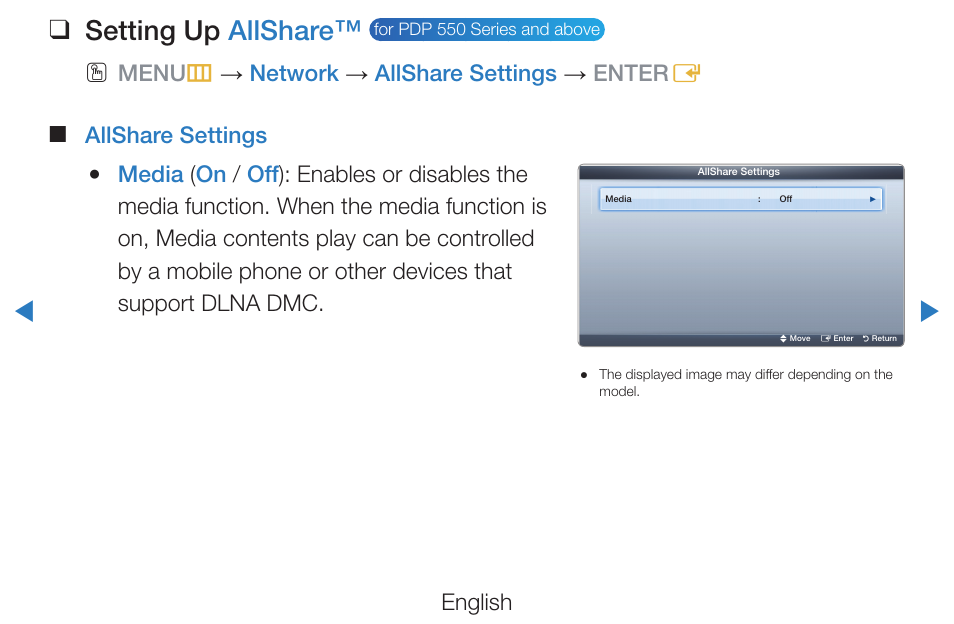 ❑ Setting Up AllShare™ for PDP 550 Series and above

MENU → Network → AllShare Settings → ENTER

■ AllShare Settings

● Media (On / Off): Enables or disables the media function. When the media function is on, Media contents play can be controlled by a mobile phone or other devices that support DLNA DMC.

AllShare Settings

Media : Off ►

Move Enter Return

● The displayed image may differ depending on the model.

English